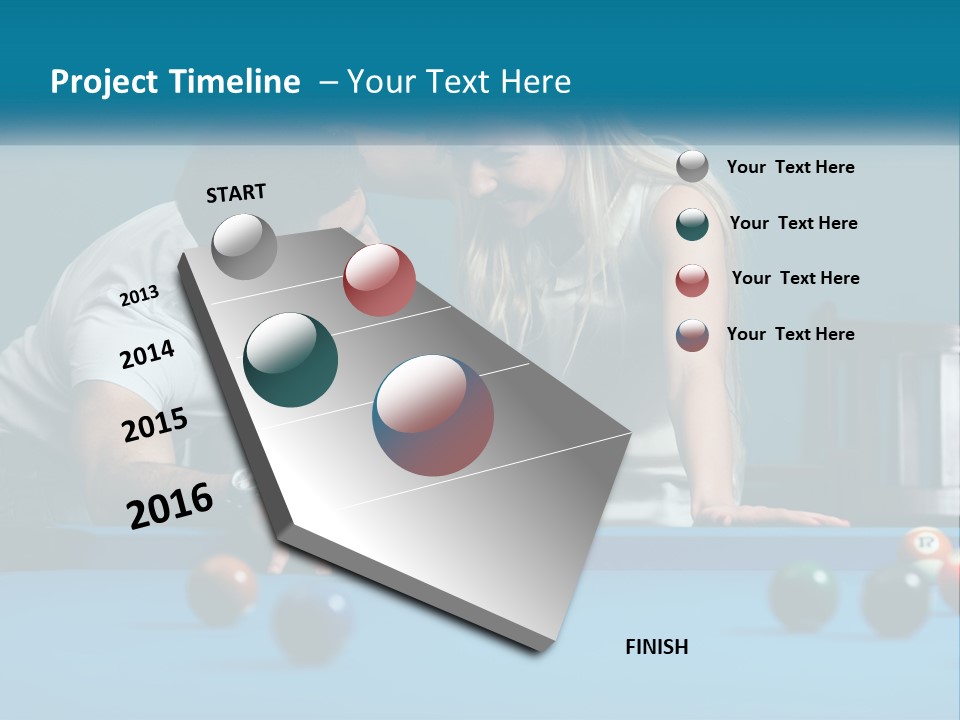 Project Timeline – Your Text Here

START

2013

2014

2015

2016

FINISH

Your Text Here

Your Text Here

Your Text Here

Your Text Here